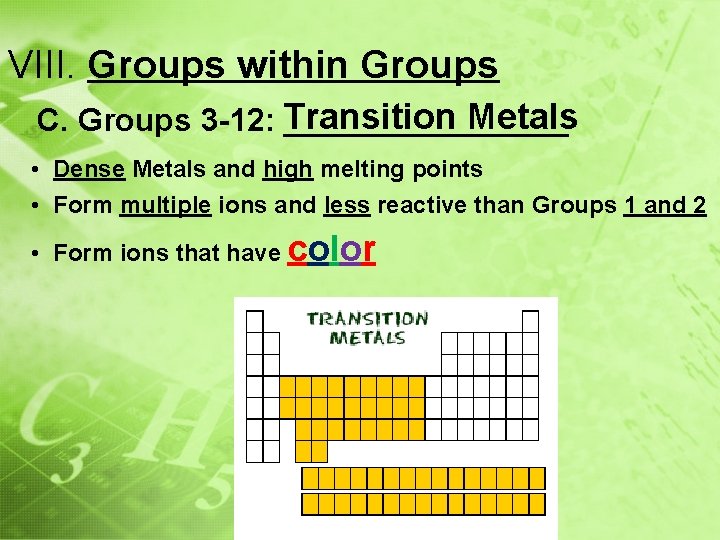 VIII. Groups within Groups

C. Groups 3-12: Transition Metals

• Dense Metals and high melting points
• Form multiple ions and less reactive than Groups 1 and 2
• Form ions that have color

TRANSITION METALS